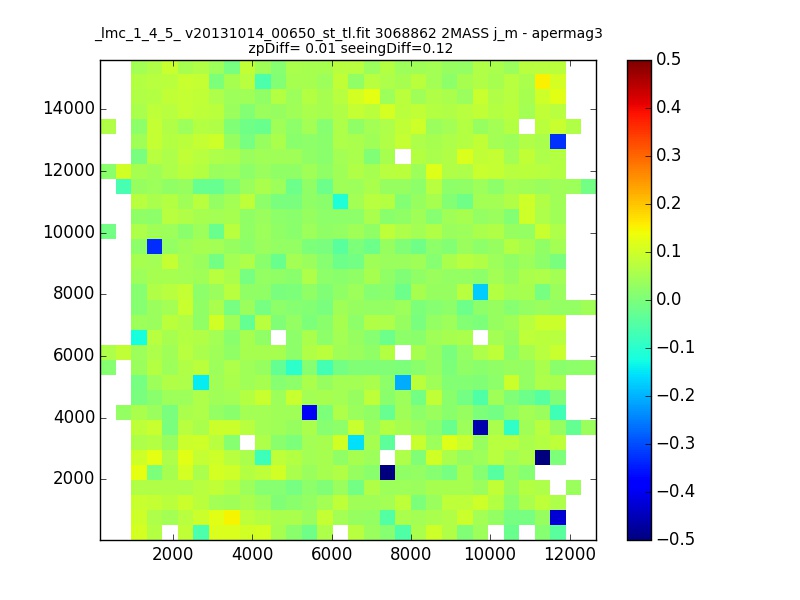 _lmc_1_4_5_ v20131014_00650_st_tl.fit 3068862 2MASS j_m - apermag3
zpDiff= 0.01 seeingDiff=0.12

14000
12000
10000
8000
6000
4000
2000

2000 4000 6000 8000 10000 12000

0.5
0.4
0.3
0.2
0.1
0.0
−0.1
−0.2
−0.3
−0.4
−0.5